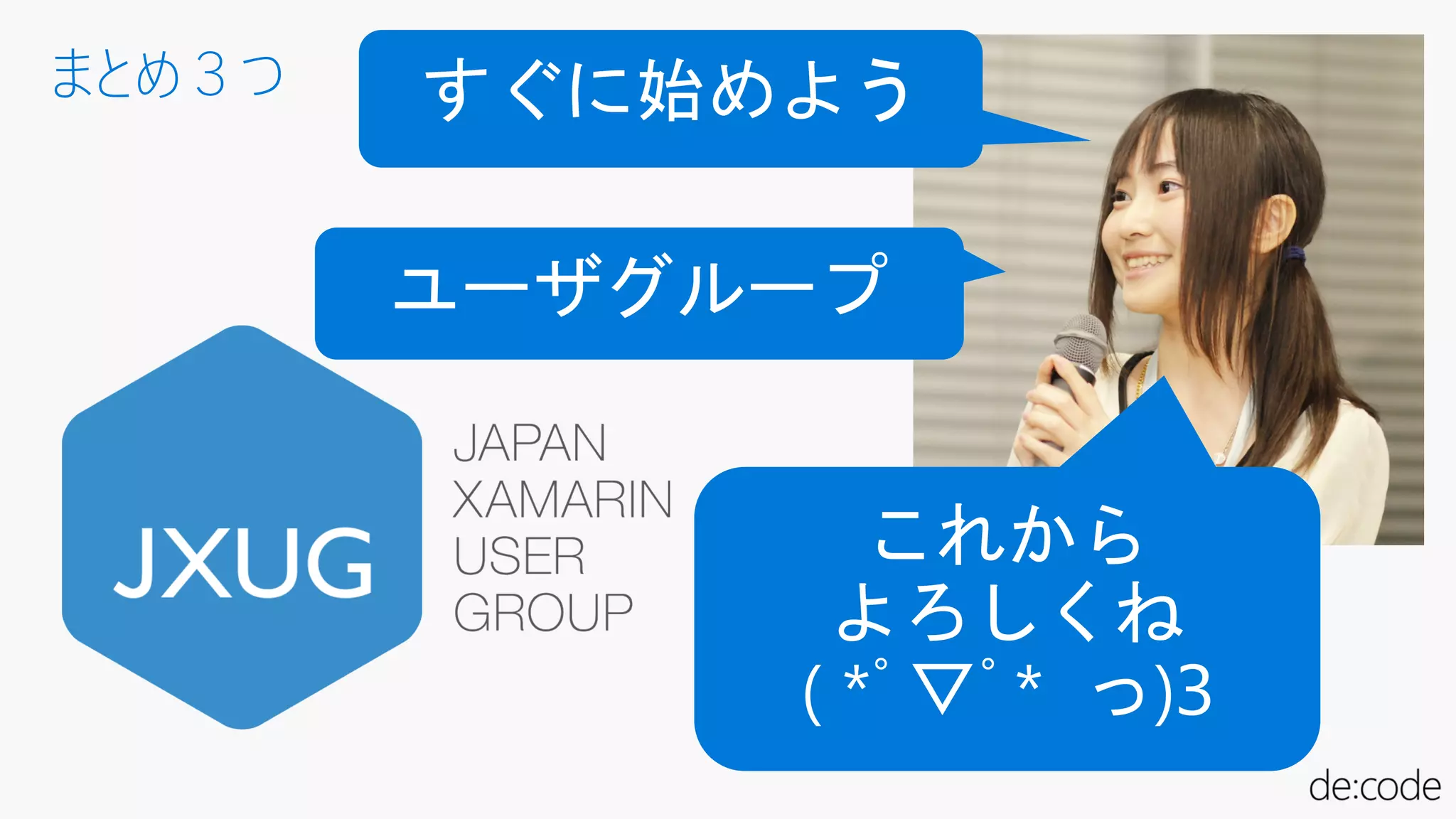 まとめ３つ

すぐに始めよう

ユーザグループ

JXUG

JAPAN XAMARIN USER GROUP

これから
よろしくね
( *ﾟ▽ﾟ*　っ)3

de:code